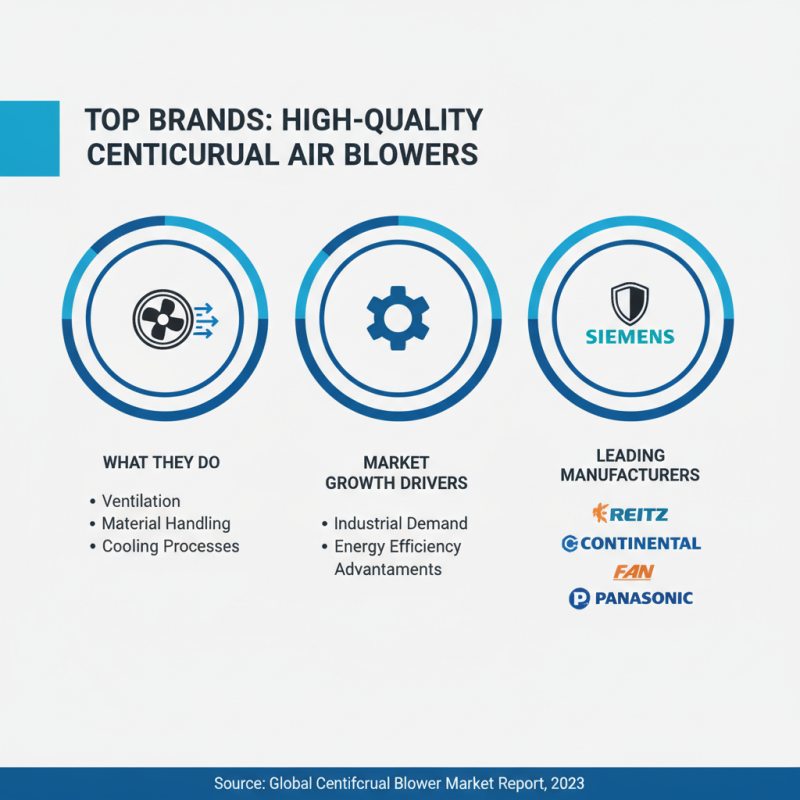 TOP BRANDS: HIGH-QUALITY CENTICURUAL AIR BLOWERS

SIEMENS

WHAT THEY DO

• Ventilation
• Material Handling
• Cooling Processes

MARKET GROWTH DRIVERS

• Industrial Demand
• Energy Efficiency Advantaments

LEADING MANUFACTURERS

REITZ
CONTINENTAL
FAN
PANASONIC

Source: Global Centifcrual Blower Market Report, 2023